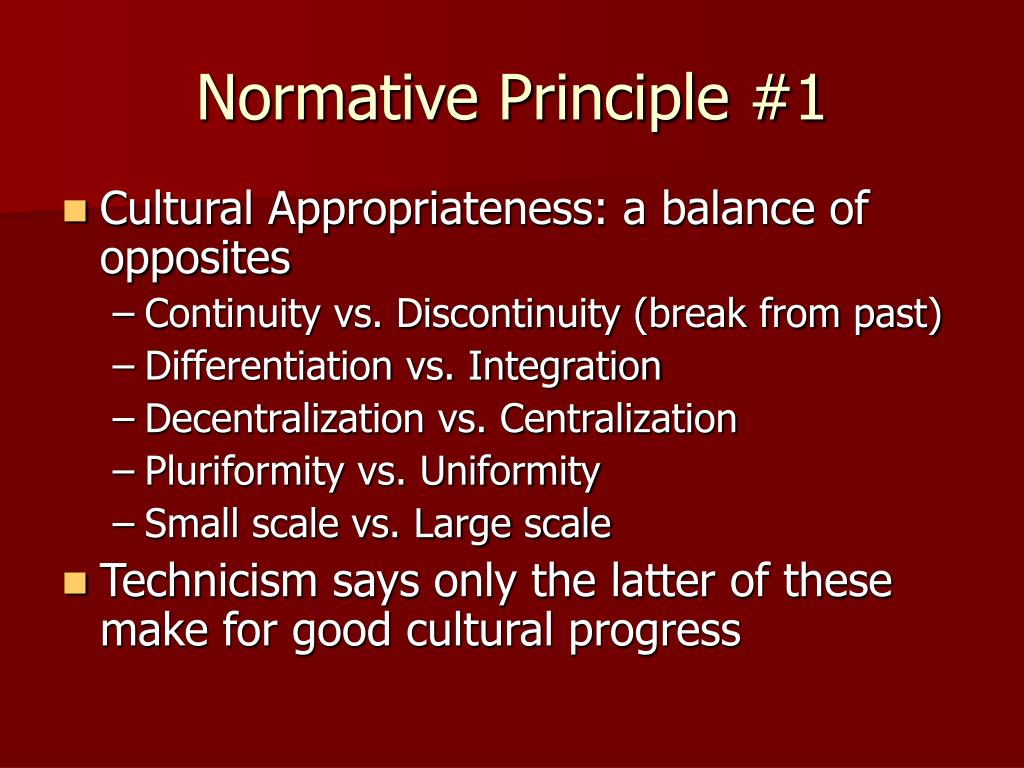 Normative Principle #1

Cultural Appropriateness: a balance of opposites

– Continuity vs. Discontinuity (break from past)
– Differentiation vs. Integration
– Decentralization vs. Centralization
– Pluriformity vs. Uniformity
– Small scale vs. Large scale

Technicism says only the latter of these make for good cultural progress